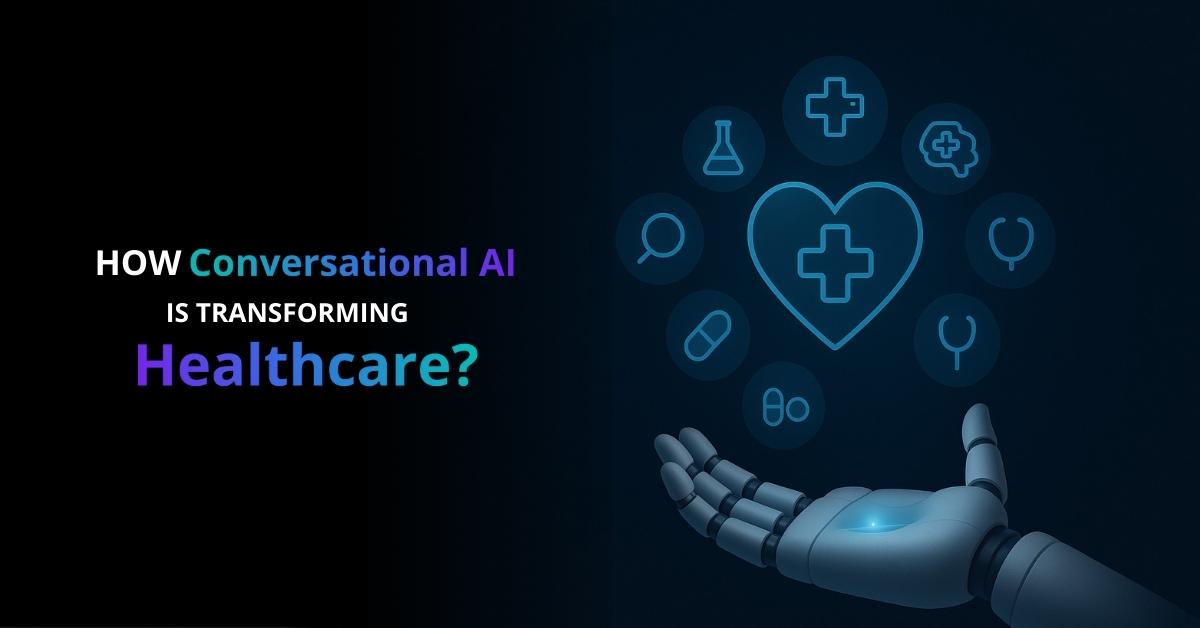 HOW Conversational AI
IS TRANSFORMING
Healthcare?